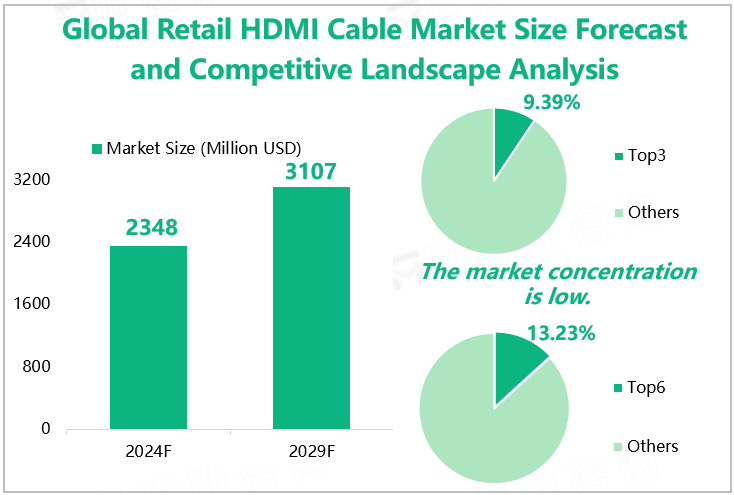 Global Retail HDMI Cable Market Size Forecast and Competitive Landscape Analysis

Market Size (Million USD)

3200
2400
1600
800
0

2348
3107

2024F
2029F

9.39%
Top3
Others

The market concentration is low.

13.23%
Top6
Others